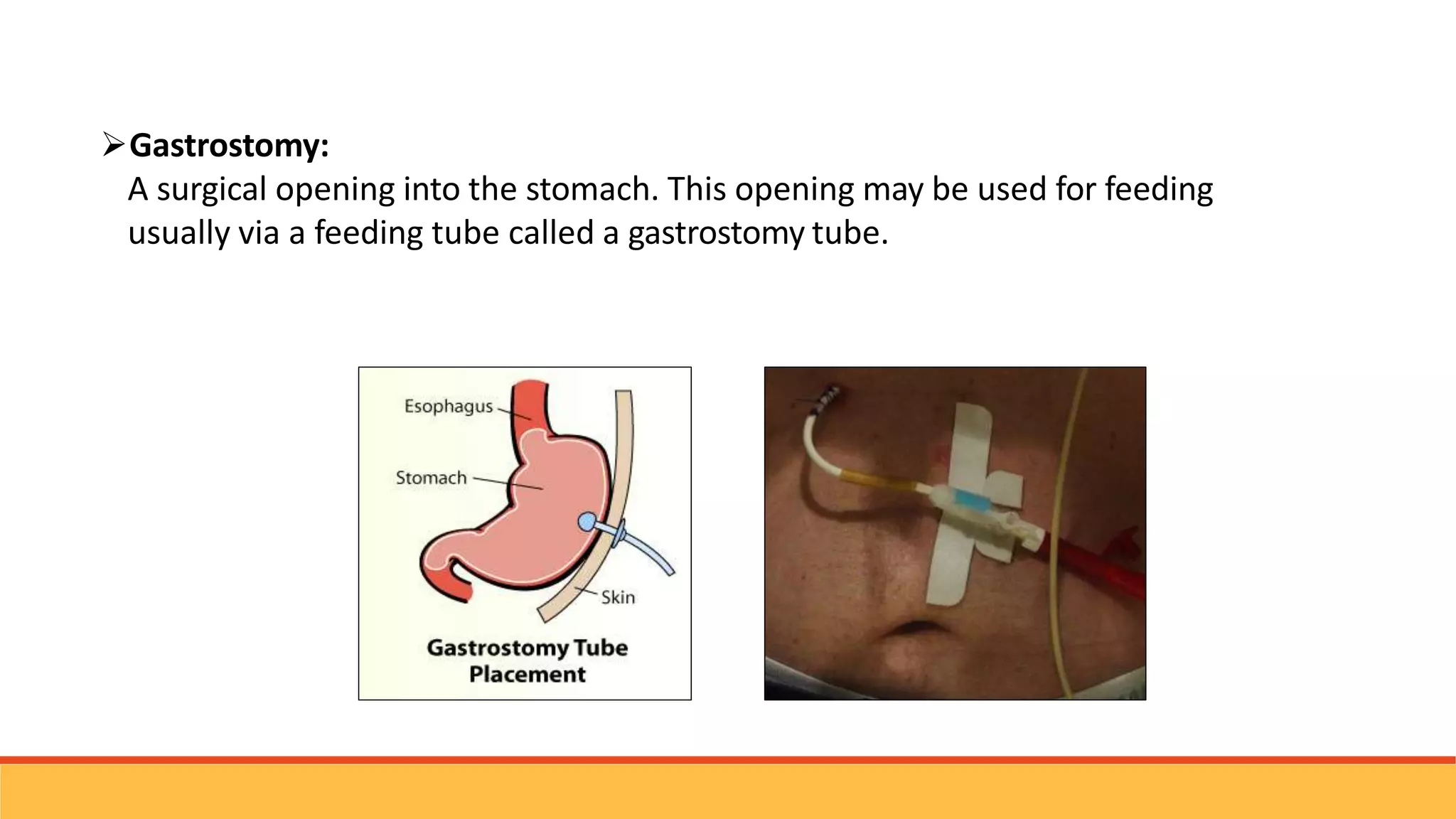 ➢Gastrostomy:
A surgical opening into the stomach. This opening may be used for feeding usually via a feeding tube called a gastrostomy tube.

Esophagus

Stomach

Skin

Gastrostomy Tube Placement